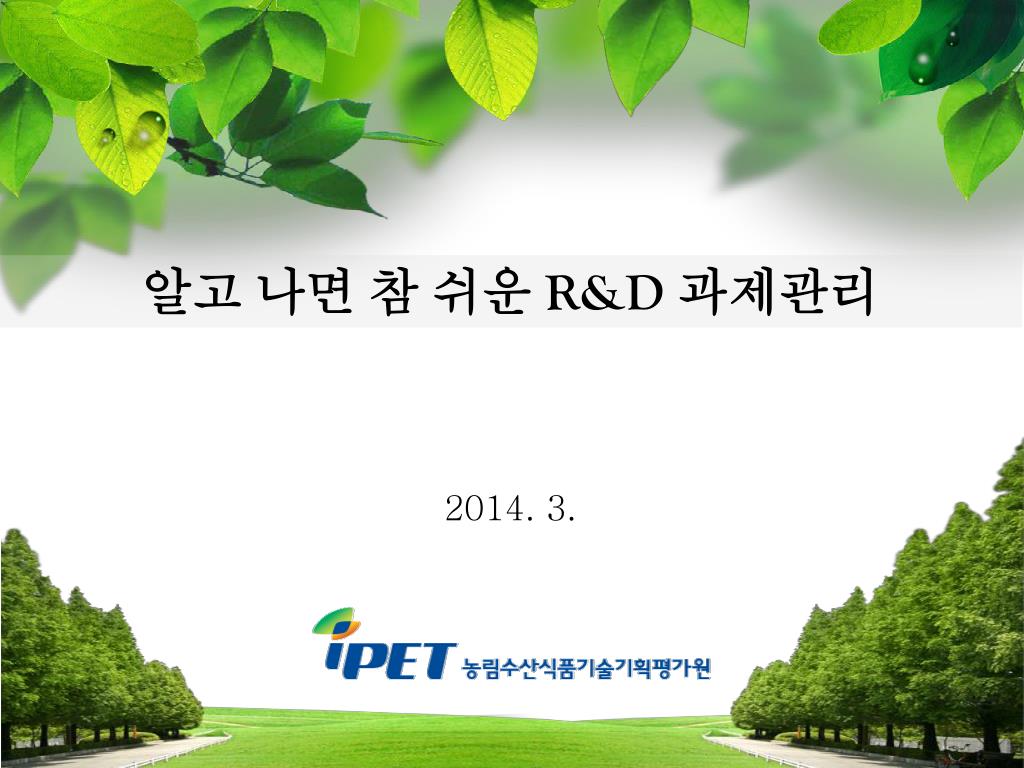 알고 나면 참 쉬운 R&D 과제관리

2014. 3.

iPET 농림수산식품기술기획평가원